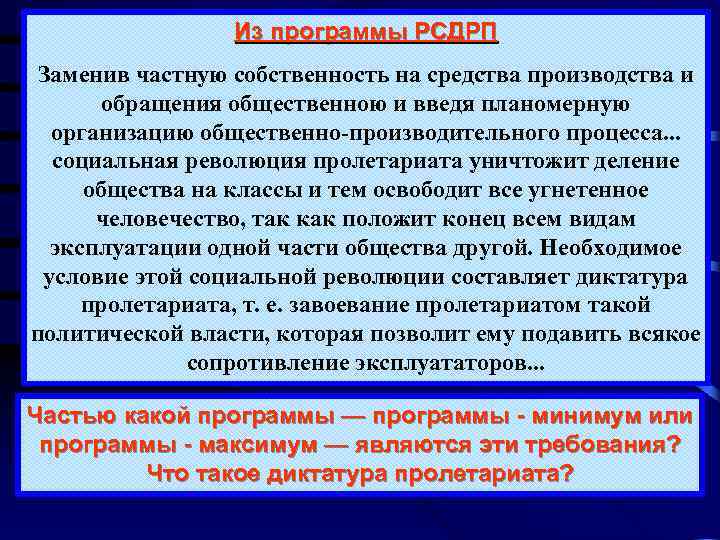 Из программы РСДРП

Заменив частную собственность на средства производства и обращения общественною и введя планомерную организацию общественно-производительного процесса... социальная революция пролетариата уничтожит деление общества на классы и тем освободит все угнетенное человечество, так как положит конец всем видам эксплуатации одной части общества другой. Необходимое условие этой социальной революции составляет диктатура пролетариата, т. е. завоевание пролетариатом такой политической власти, которая позволит ему подавить всякое сопротивление эксплуататоров...

Частью какой программы — программы - минимум или программы - максимум — являются эти требования? Что такое диктатура пролетариата?